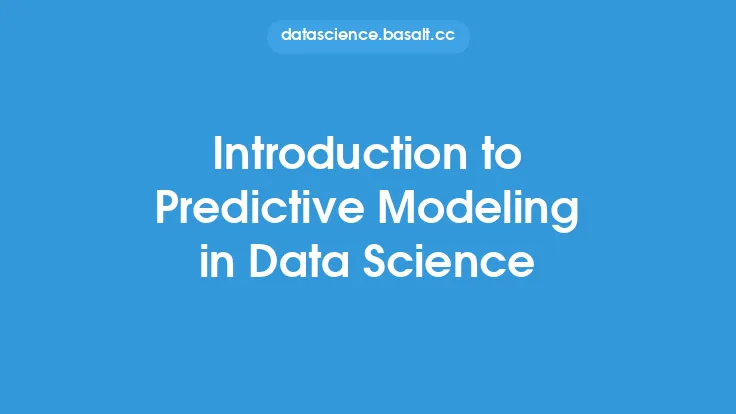 datascience.basalt.cc

Introduction to Predictive Modeling in Data Science